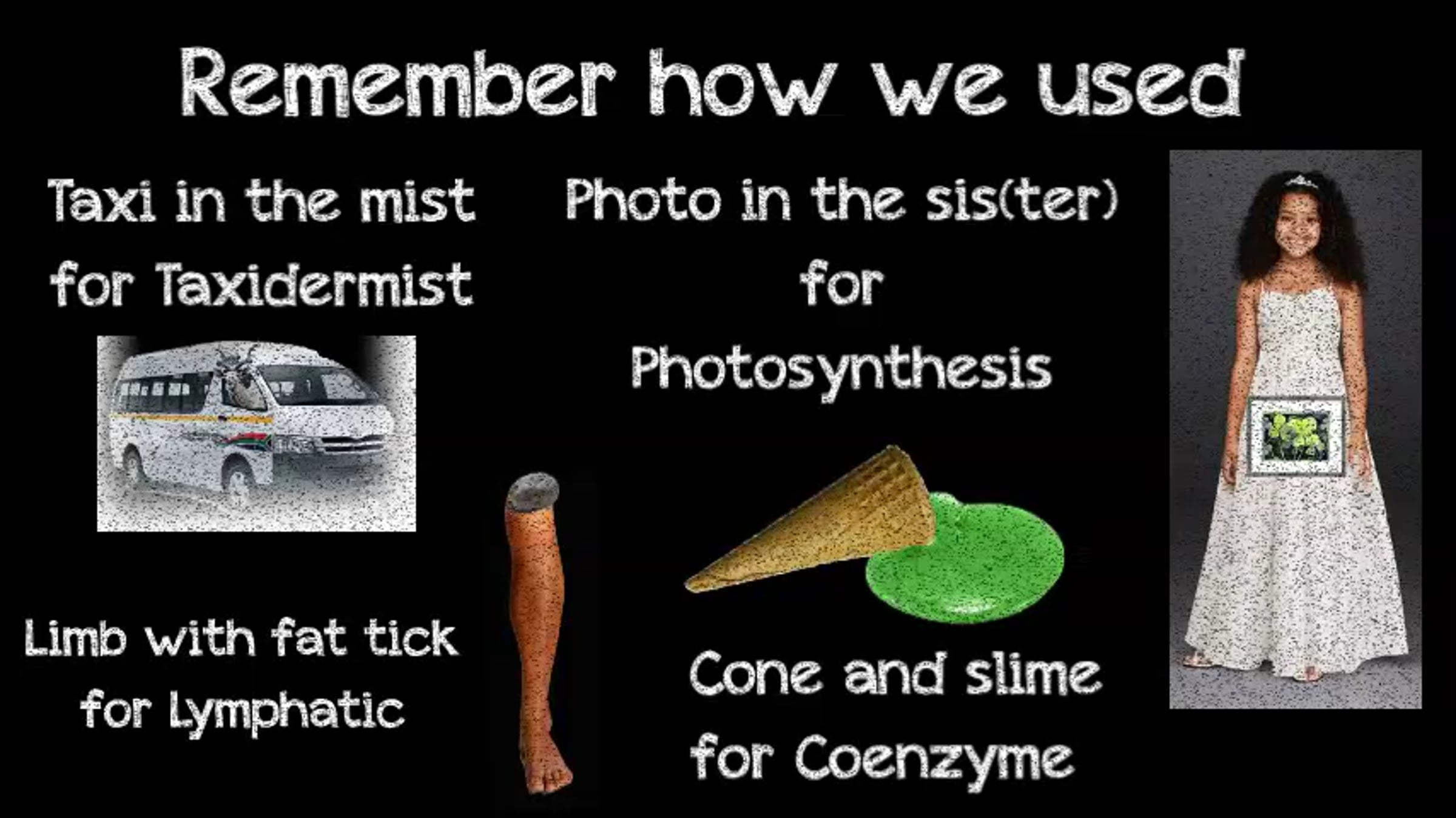 Remember how we used

Taxi in the mist for Taxidermist

Photo in the sis(ter) for Photosynthesis

Limb with fat tick for Lymphatic

Cone and slime for Coenzyme